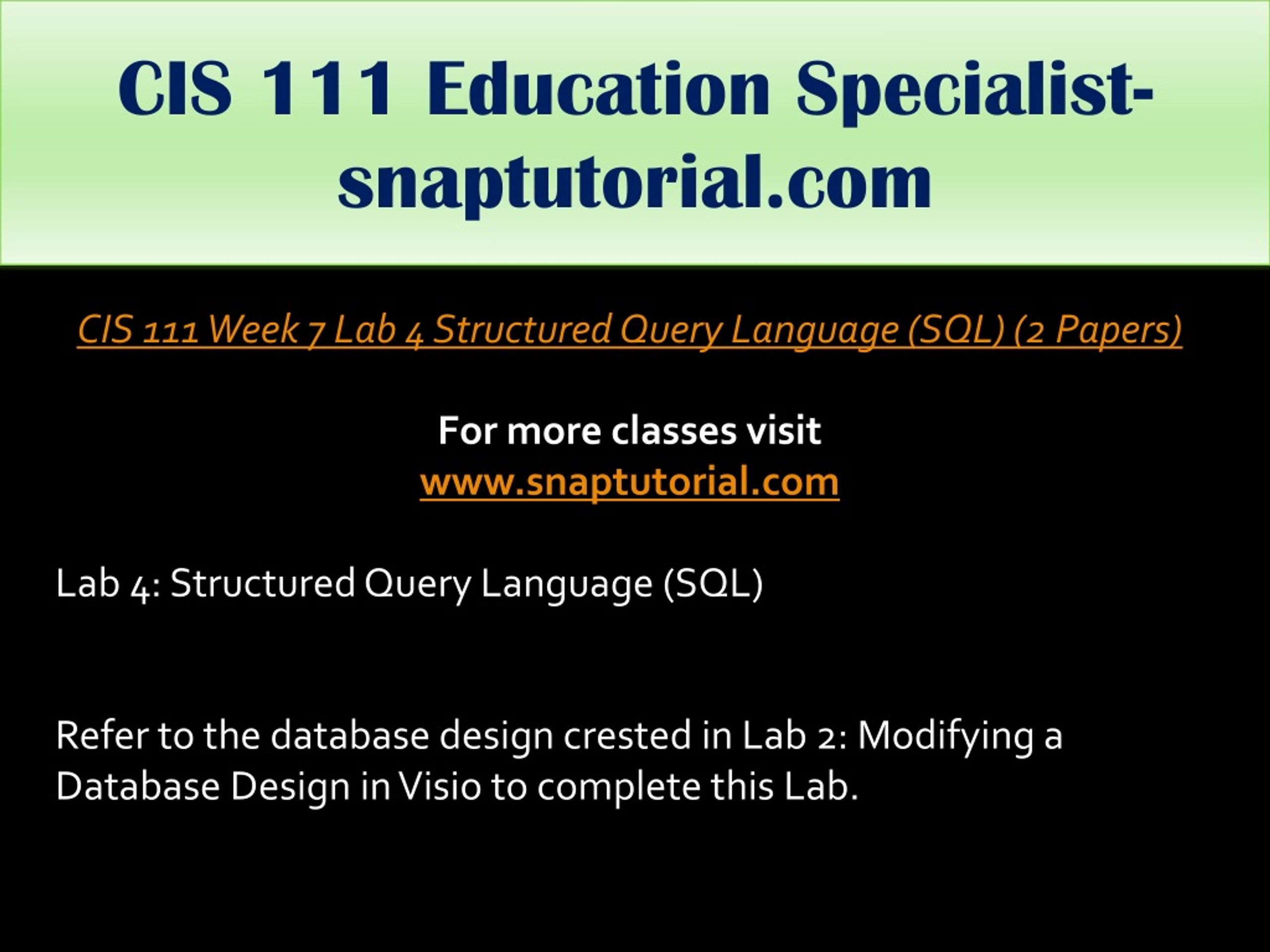 CIS 111 Education Specialist-snaptutorial.com

CIS 111 Week 7 Lab 4 Structured Query Language (SQL) (2 Papers)

For more classes visit
www.snaptutorial.com

Lab 4: Structured Query Language (SQL)

Refer to the database design crested in Lab 2: Modifying a Database Design in Visio to complete this Lab.